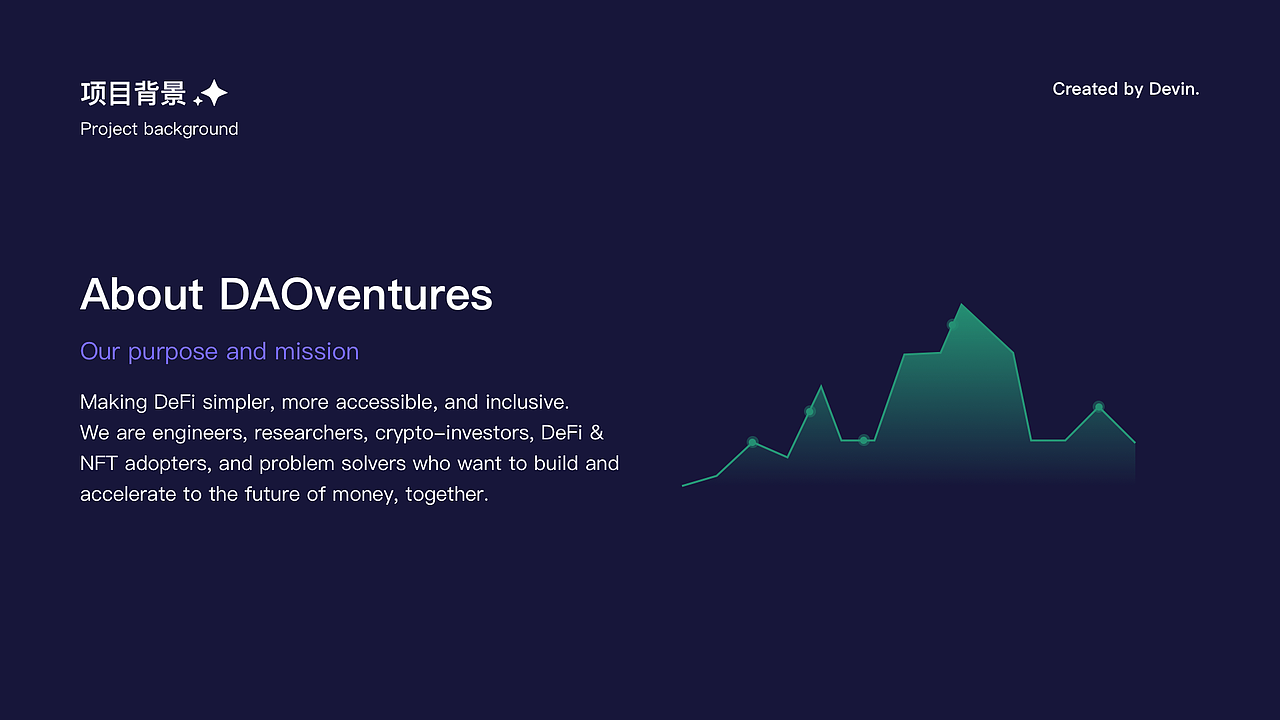 项目背景

Project background

Created by Devin.

About DAOventures

Our purpose and mission

Making DeFi simpler, more accessible, and inclusive.
We are engineers, researchers, crypto-investors, DeFi & NFT adopters, and problem solvers who want to build and accelerate to the future of money, together.